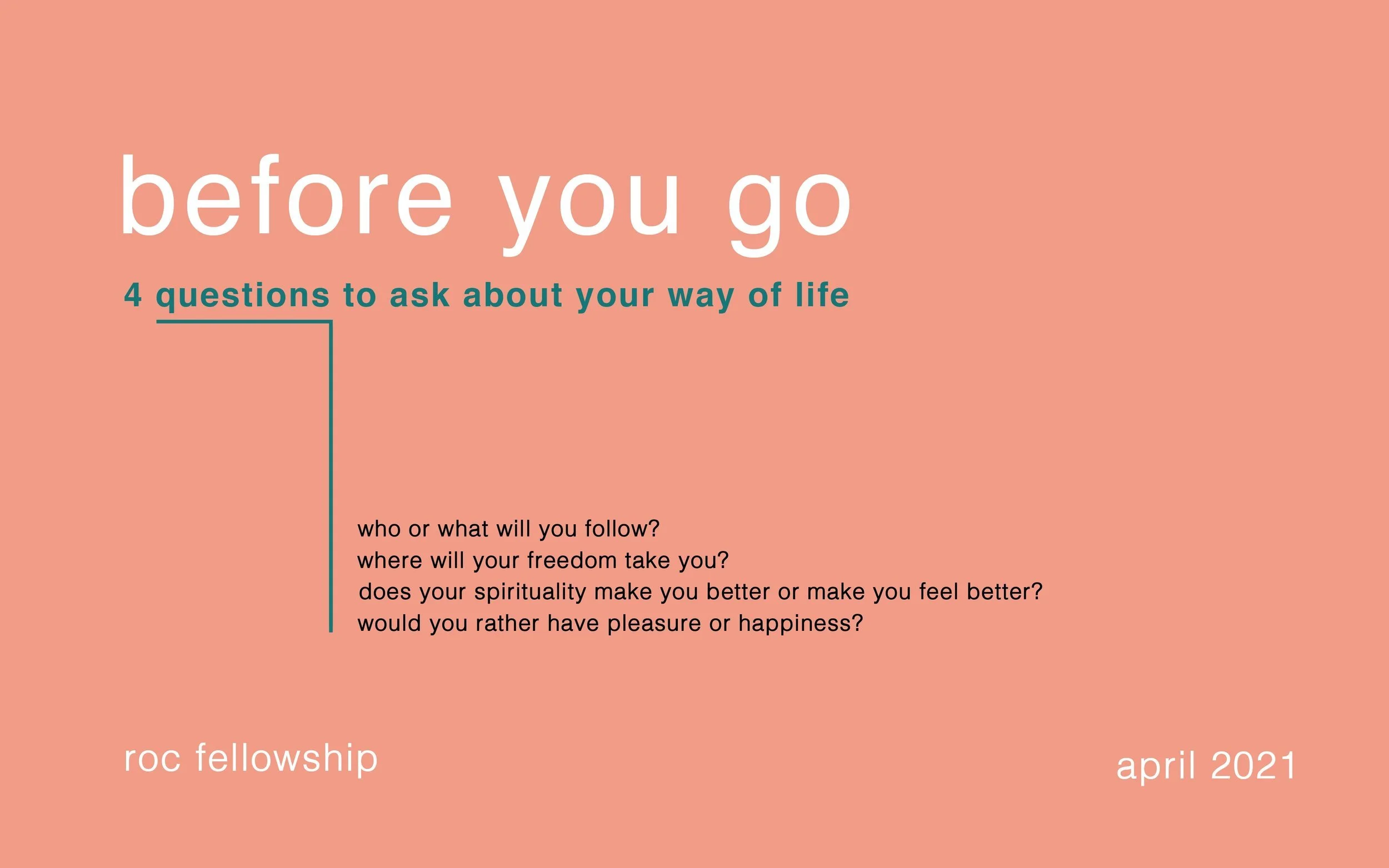 before you go

4 questions to ask about your way of life

who or what will you follow?
where will your freedom take you?
does your spirituality make you better or make you feel better?
would you rather have pleasure or happiness?

roc fellowship

april 2021